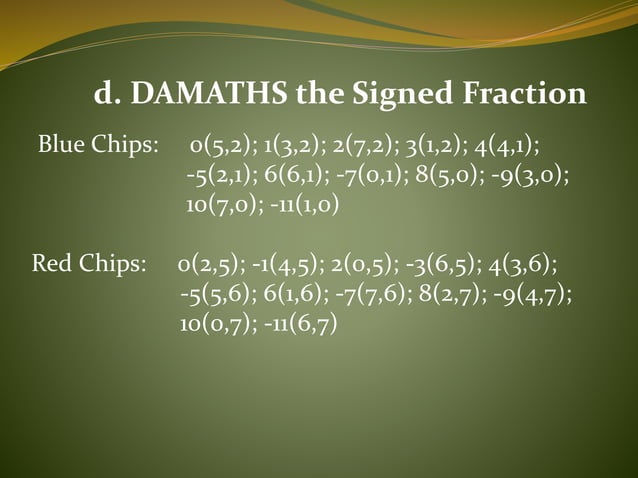 d. DAMATHS the Signed Fraction

Blue Chips: 0(5,2); 1(3,2); 2(7,2); 3(1,2); 4(4,1); -5(2,1); 6(6,1); -7(0,1); 8(5,0); -9(3,0); 10(7,0); -11(1,0)

Red Chips: 0(2,5); -1(4,5); 2(0,5); -3(6,5); 4(3,6); -5(5,6); 6(1,6); -7(7,6); 8(2,7); -9(4,7); 10(0,7); -11(6,7)